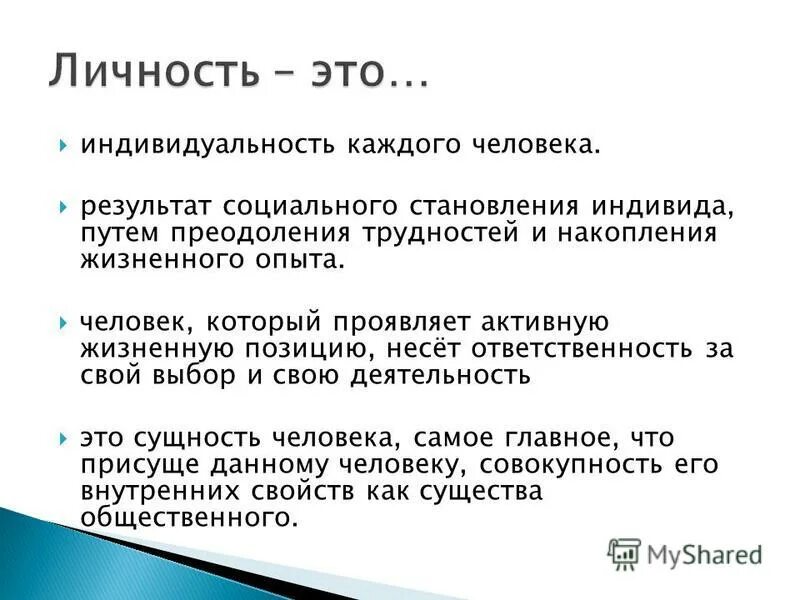 Личность – это…

индивидуальность каждого человека.

результат социального становления индивида, путем преодоления трудностей и накопления жизненного опыта.

человек, который проявляет активную жизненную позицию, несёт ответственность за свой выбор и свою деятельность

это сущность человека, самое главное, что присуще данному человеку, совокупность его внутренних свойств как существа общественного.

MyShared